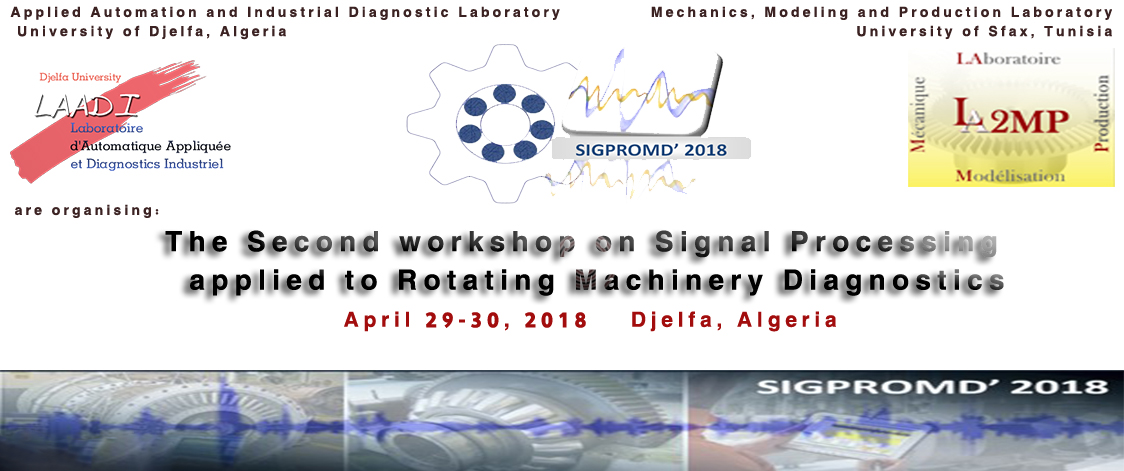 Applied Automation and Industrial Diagnostic Laboratory
University of Djelfa, Algeria

Mechanics, Modeling and Production Laboratory
University of Sfax, Tunisia

Djelfa University
LAADI
Laboratoire
d'Automatique Appliquée
et Diagnostics Industriel

SIGPROMD' 2018

LAboratoire
Mécanique
LA2MP
Production
Modélisation

are organising:

The Second workshop on Signal Processing applied to Rotating Machinery Diagnostics

April 29-30, 2018 Djelfa, Algeria

SIGPROMD' 2018